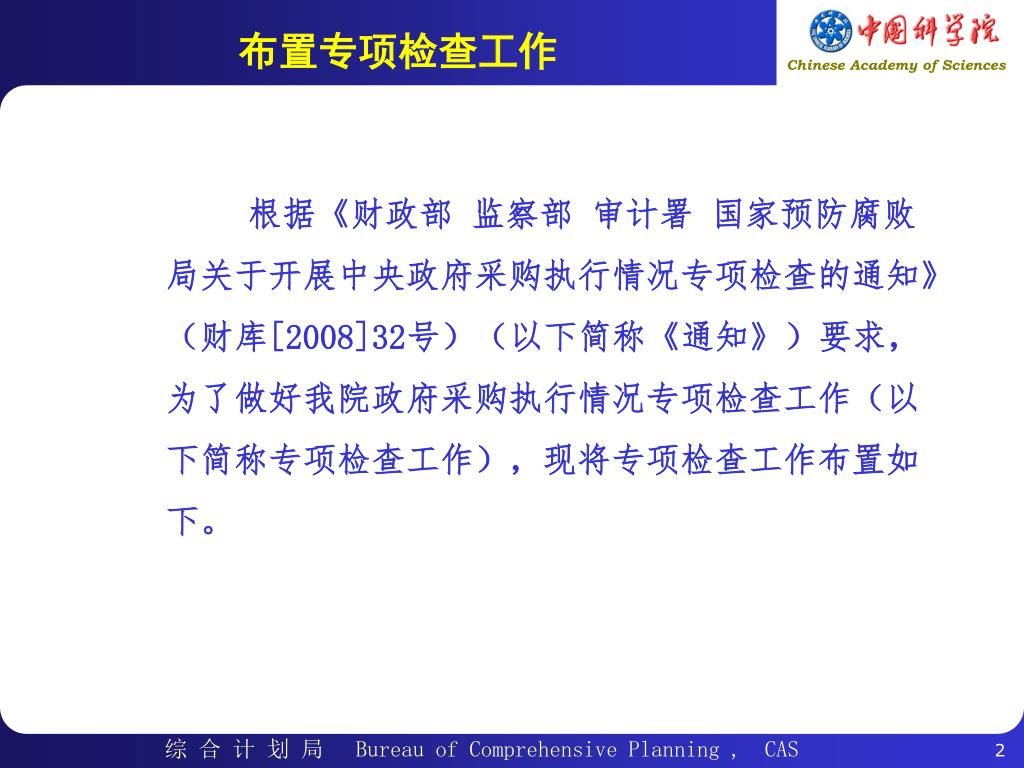 布置专项检查工作

中国科学院
Chinese Academy of Sciences

根据《财政部 监察部 审计署 国家预防腐败局关于开展中央政府采购执行情况专项检查的通知》（财库[2008]32号）（以下简称《通知》）要求，为了做好我院政府采购执行情况专项检查工作（以下简称专项检查工作），现将专项检查工作布置如下。

综 合 计 划 局 Bureau of Comprehensive Planning , CAS

2